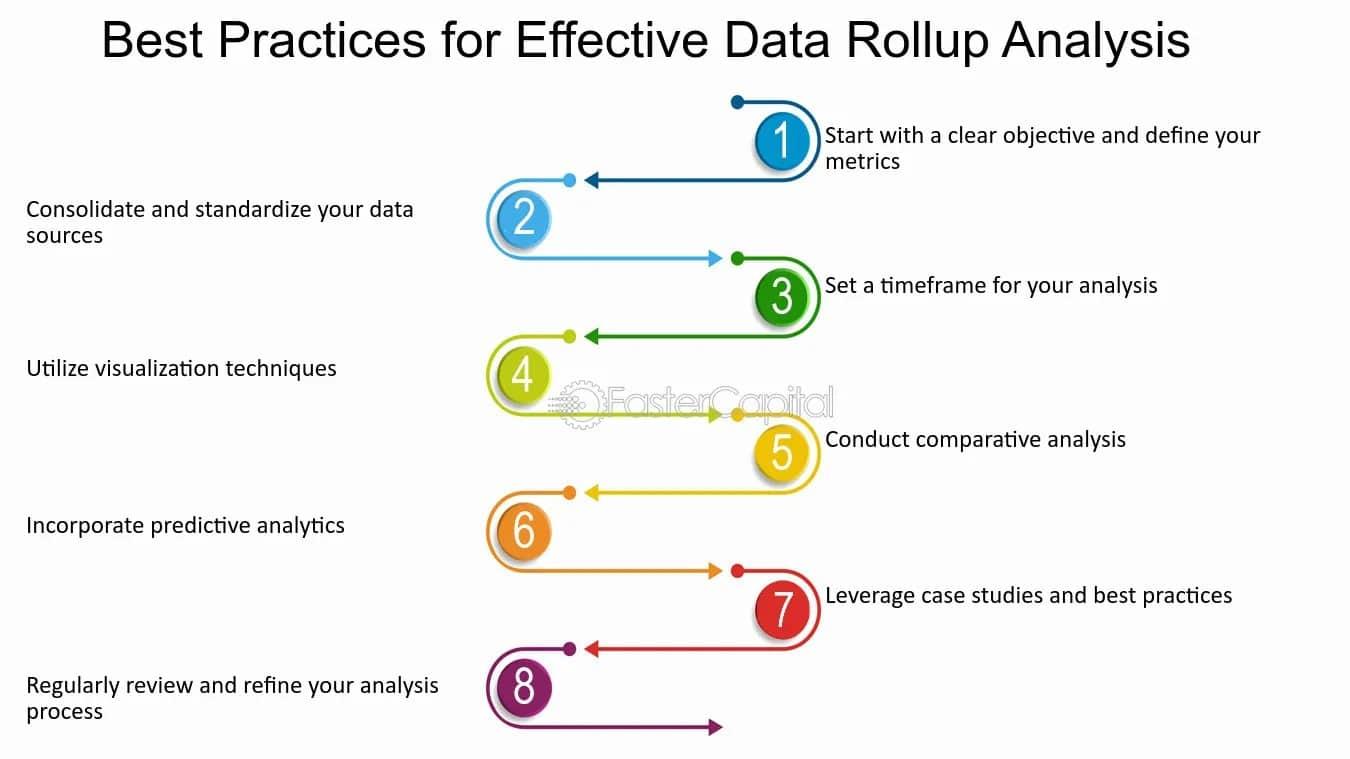 Best Practices for Effective Data Rollup Analysis

1 Start with a clear objective and define your metrics

2 Consolidate and standardize your data sources

3 Set a timeframe for your analysis

4 Utilize visualization techniques

FasterCapital

5 Conduct comparative analysis

6 Incorporate predictive analytics

7 Leverage case studies and best practices

8 Regularly review and refine your analysis process